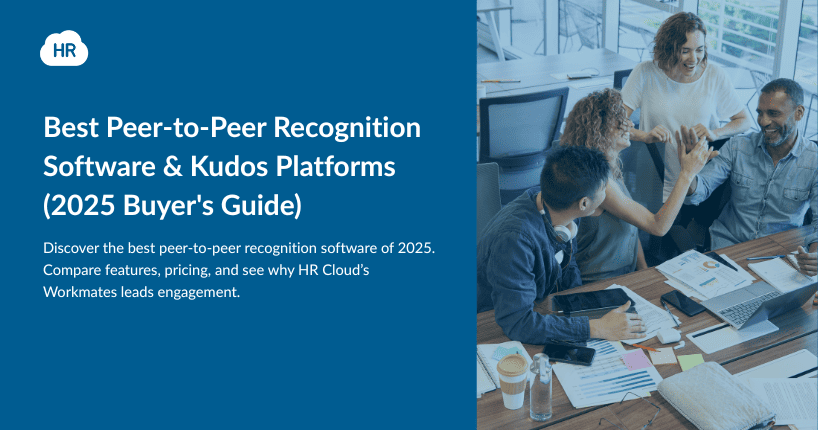 HR

Best Peer-to-Peer Recognition Software & Kudos Platforms (2025 Buyer's Guide)

Discover the best peer-to-peer recognition software of 2025. Compare features, pricing, and see why HR Cloud's Workmates leads engagement.